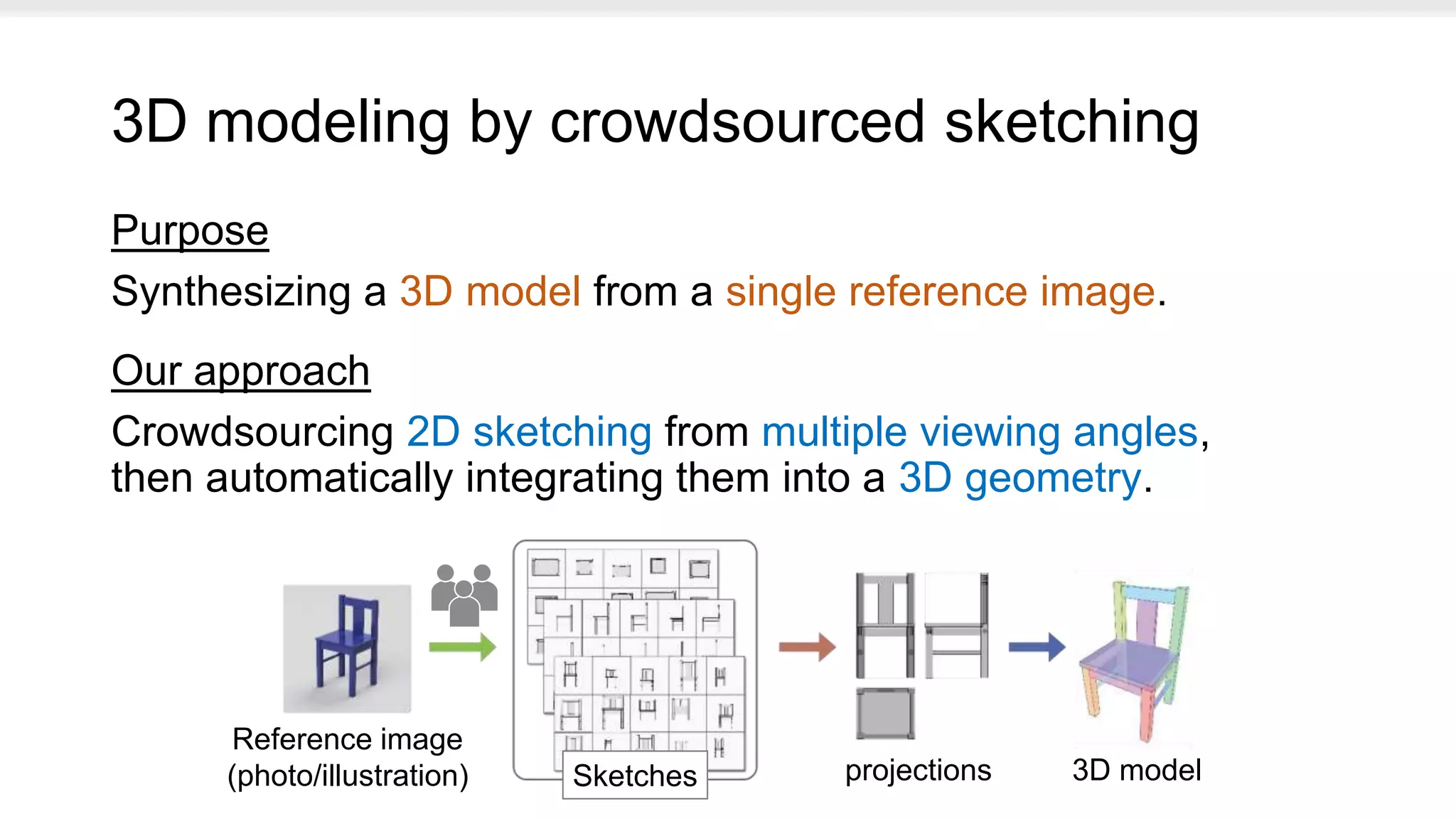 3D modeling by crowdsourced sketching

Purpose

Synthesizing a 3D model from a single reference image.

Our approach

Crowdsourcing 2D sketching from multiple viewing angles, then automatically integrating them into a 3D geometry.

Reference image (photo/illustration)

Sketches

projections

3D model